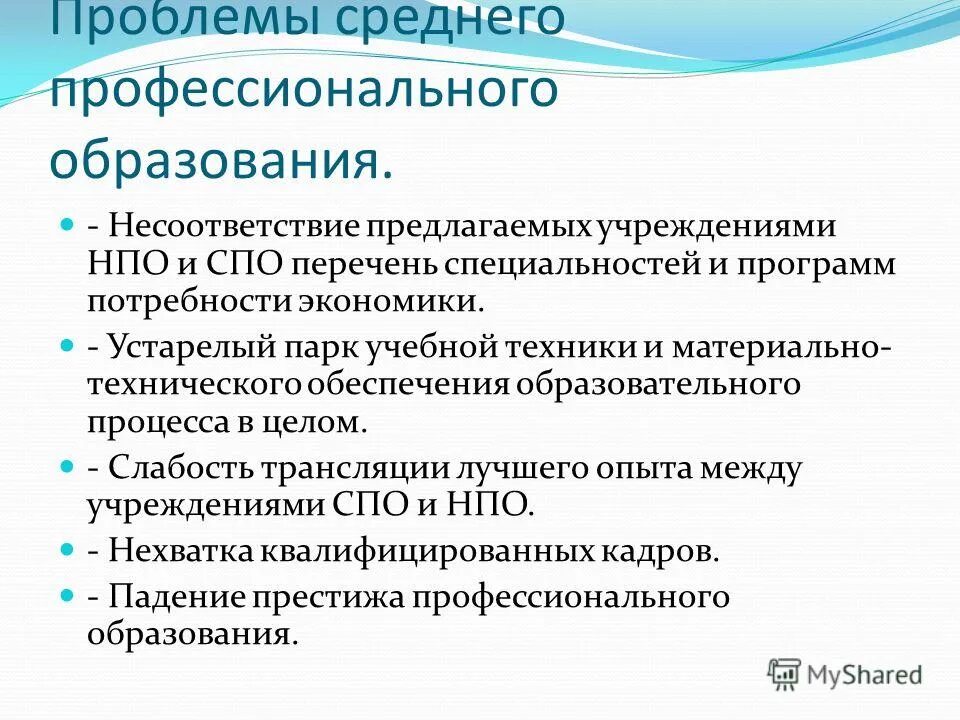 Проблемы среднего профессионального образования.

- Несоответствие предлагаемых учреждениями НПО и СПО перечень специальностей и программ потребности экономики.

- Устарелый парк учебной техники и материально-технического обеспечения образовательного процесса в целом.

- Слабость трансляции лучшего опыта между учреждениями СПО и НПО.

- Нехватка квалифицированных кадров.

- Падение престижа профессионального образования.

MyShared